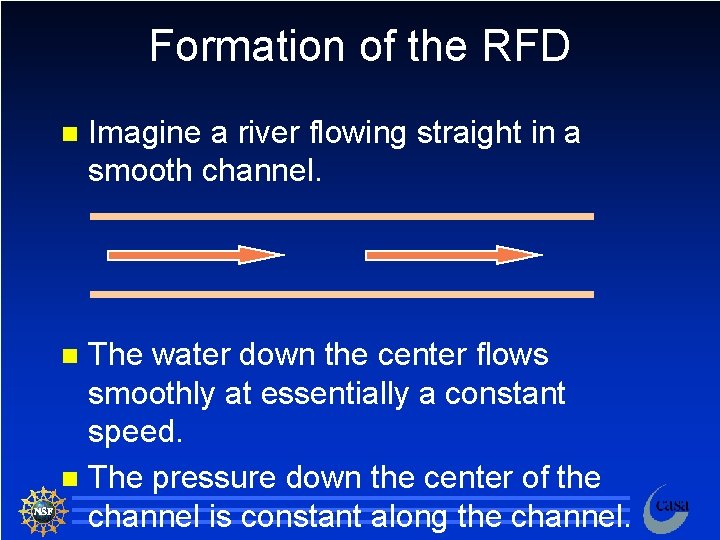 Formation of the RFD

Imagine a river flowing straight in a smooth channel.

The water down the center flows smoothly at essentially a constant speed.

The pressure down the center of the channel is constant along the channel.

NSF

casa